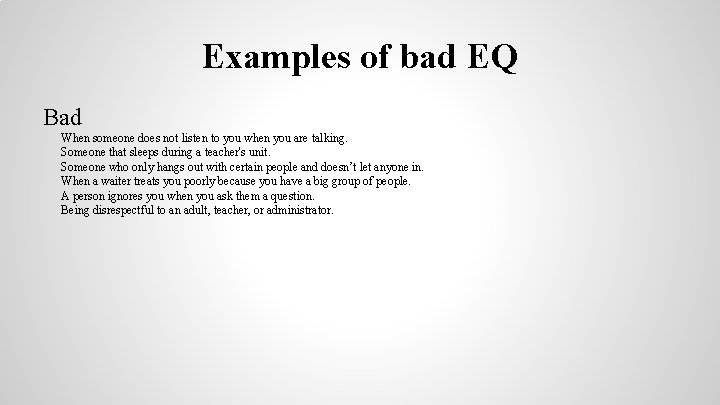 Examples of bad EQ

Bad

When someone does not listen to you when you are talking.
Someone that sleeps during a teacher's unit.
Someone who only hangs out with certain people and doesn't let anyone in.
When a waiter treats you poorly because you have a big group of people.
A person ignores you when you ask them a question.
Being disrespectful to an adult, teacher, or administrator.